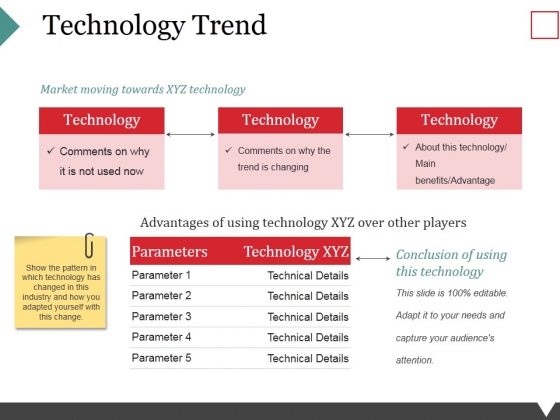 Technology Trend

Market moving towards XYZ technology

Technology

✓ Comments on why it is not used now

Technology

✓ Comments on why the trend is changing

Technology

✓ About this technology/ Main benefits/Advantage

Advantages of using technology XYZ over other players

Show the pattern in which technology has changed in this industry and how you adapted yourself with this change.

| Parameters | Technology XYZ |
|---|---|
| Parameter 1 | Technical Details |
| Parameter 2 | Technical Details |
| Parameter 3 | Technical Details |
| Parameter 4 | Technical Details |
| Parameter 5 | Technical Details |

Conclusion of using this technology

This slide is 100% editable. Adapt it to your needs and capture your audience's attention.